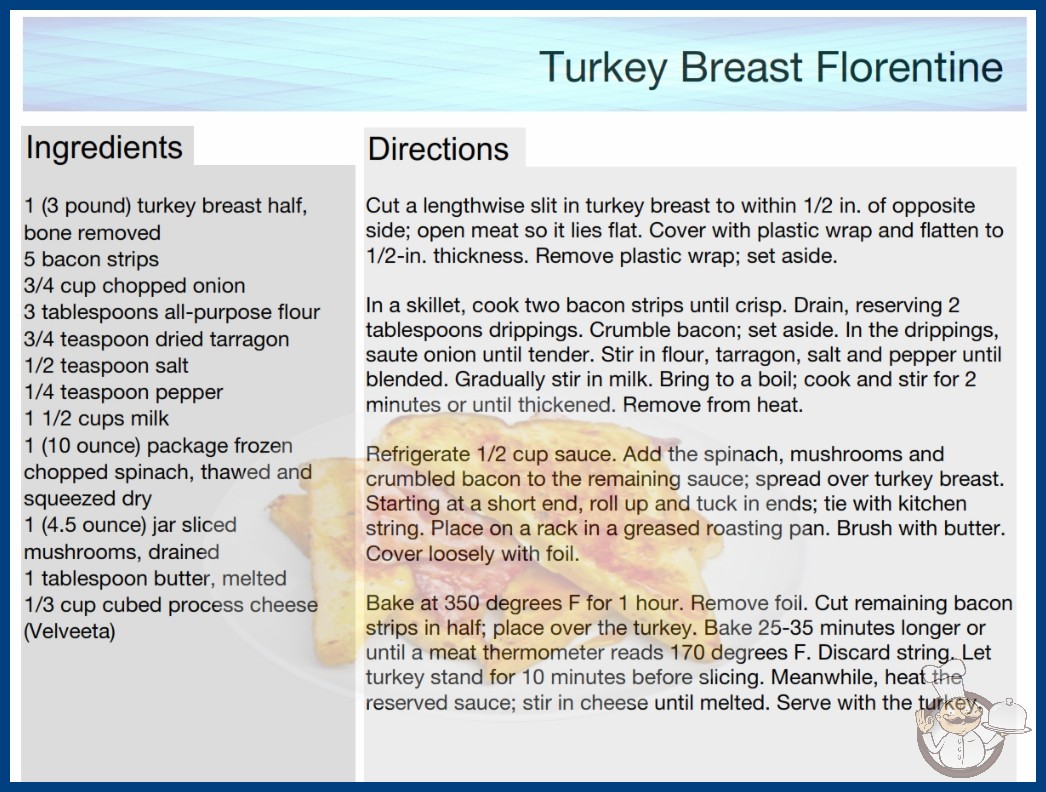 Turkey Breast Florentine

Ingredients

1 (3 pound) turkey breast half, bone removed
5 bacon strips
3/4 cup chopped onion
3 tablespoons all-purpose flour
3/4 teaspoon dried tarragon
1/2 teaspoon salt
1/4 teaspoon pepper
1 1/2 cups milk
1 (10 ounce) package frozen chopped spinach, thawed and squeezed dry
1 (4.5 ounce) jar sliced mushrooms, drained
1 tablespoon butter, melted
1/3 cup cubed process cheese (Velveeta)

Directions

Cut a lengthwise slit in turkey breast to within 1/2 in. of opposite side; open meat so it lies flat. Cover with plastic wrap and flatten to 1/2-in. thickness. Remove plastic wrap; set aside.

In a skillet, cook two bacon strips until crisp. Drain, reserving 2 tablespoons drippings. Crumble bacon; set aside. In the drippings, saute onion until tender. Stir in flour, tarragon, salt and pepper until blended. Gradually stir in milk. Bring to a boil; cook and stir for 2 minutes or until thickened. Remove from heat.

Refrigerate 1/2 cup sauce. Add the spinach, mushrooms and crumbled bacon to the remaining sauce; spread over turkey breast. Starting at a short end, roll up and tuck in ends; tie with kitchen string. Place on a rack in a greased roasting pan. Brush with butter. Cover loosely with foil.

Bake at 350 degrees F for 1 hour. Remove foil. Cut remaining bacon strips in half; place over the turkey. Bake 25-35 minutes longer or until a meat thermometer reads 170 degrees F. Discard string. Let turkey stand for 10 minutes before slicing. Meanwhile, heat the reserved sauce; stir in cheese until melted. Serve with the turkey.